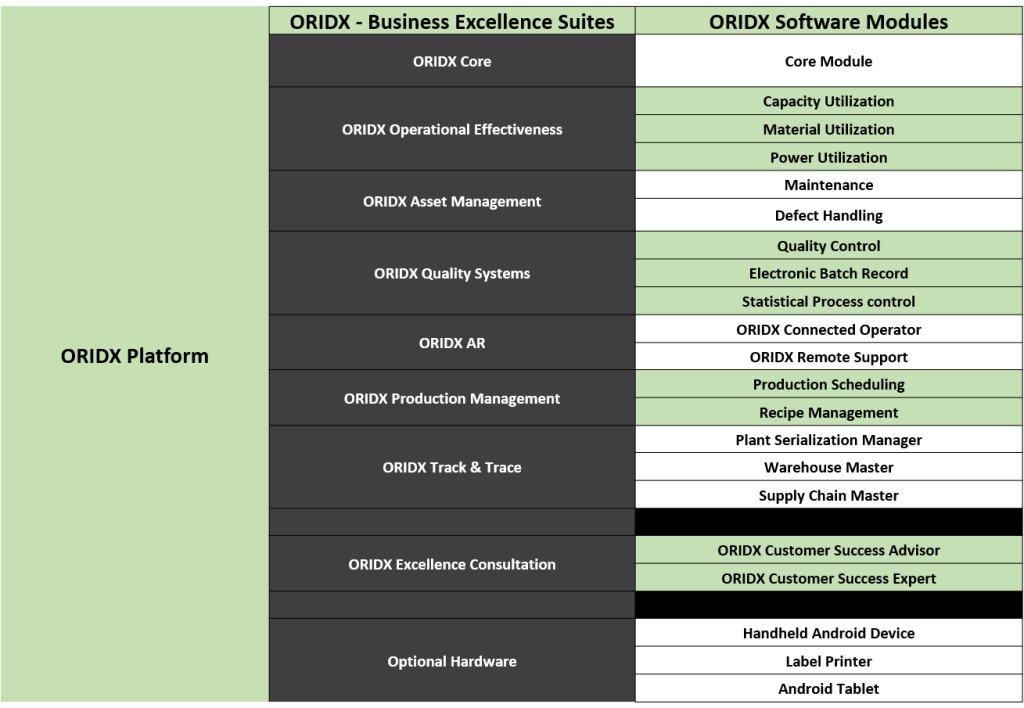 | | ORIDX - Business Excellence Suites | ORIDX Software Modules |
|---|---|---|
| ORIDX Platform | ORIDX Core | Core Module |
| | ORIDX Operational Effectiveness | Capacity Utilization |
| | | Material Utilization |
| | | Power Utilization |
| | ORIDX Asset Management | Maintenance |
| | | Defect Handling |
| | ORIDX Quality Systems | Quality Control |
| | | Electronic Batch Record |
| | | Statistical Process control |
| | ORIDX AR | ORIDX Connected Operator |
| | | ORIDX Remote Support |
| | ORIDX Production Management | Production Scheduling |
| | | Recipe Management |
| | ORIDX Track & Trace | Plant Serialization Manager |
| | | Warehouse Master |
| | | Supply Chain Master |
| | | |
| | ORIDX Excellence Consultation | ORIDX Customer Success Advisor |
| | | ORIDX Customer Success Expert |
| | | |
| | Optional Hardware | Handheld Android Device |
| | | Label Printer |
| | | Android Tablet |